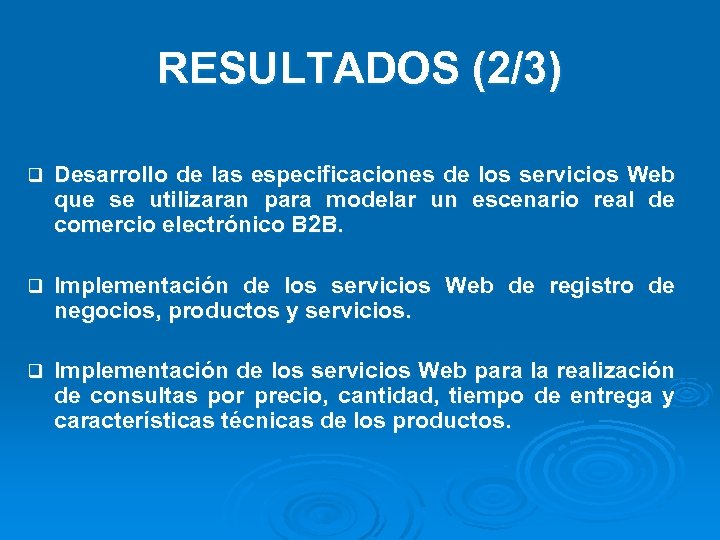 RESULTADOS (2/3)

❑ Desarrollo de las especificaciones de los servicios Web que se utilizaran para modelar un escenario real de comercio electrónico B2B.

❑ Implementación de los servicios Web de registro de negocios, productos y servicios.

❑ Implementación de los servicios Web para la realización de consultas por precio, cantidad, tiempo de entrega y características técnicas de los productos.